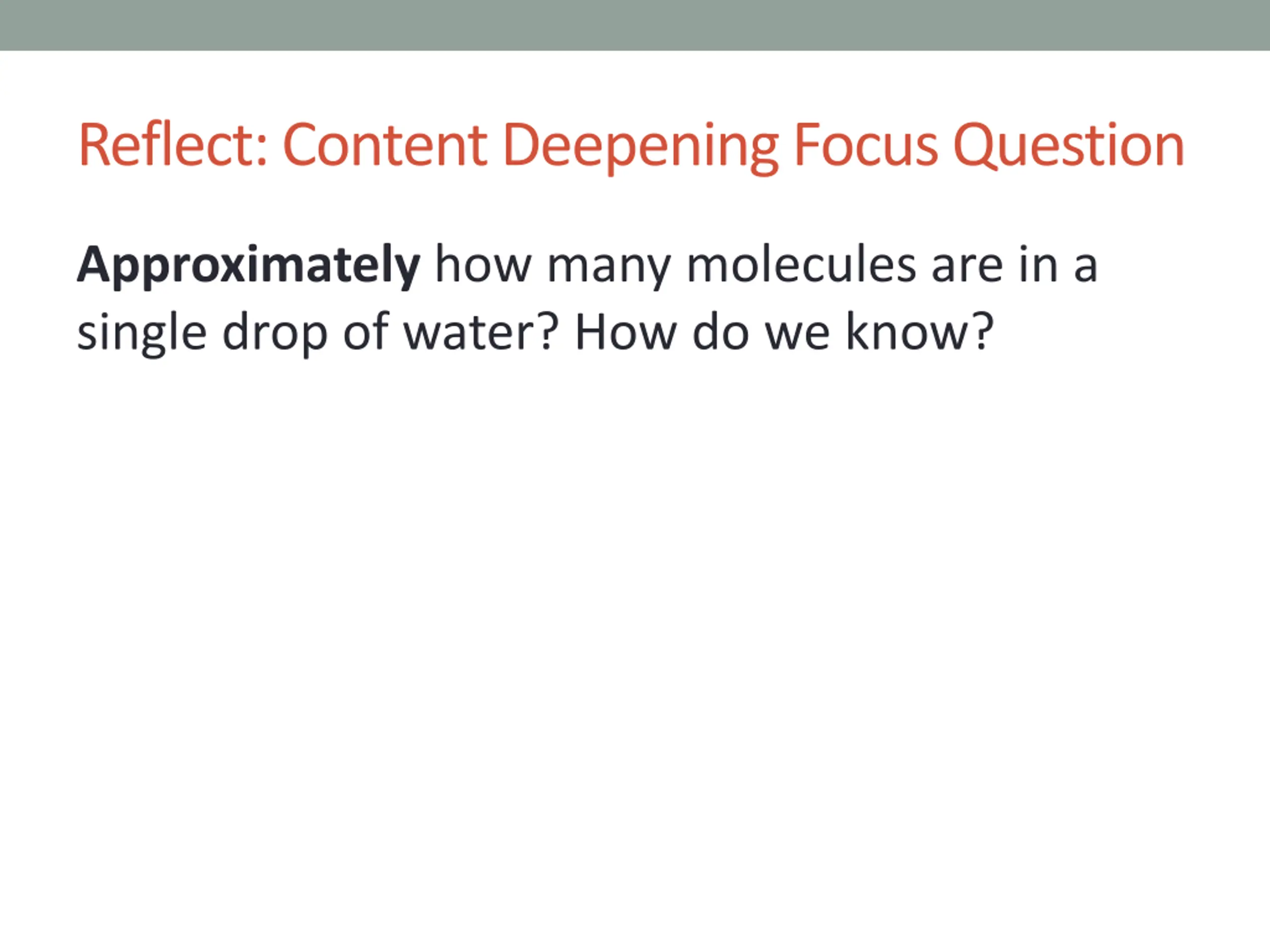 Reflect: Content Deepening Focus Question

Approximately how many molecules are in a single drop of water? How do we know?